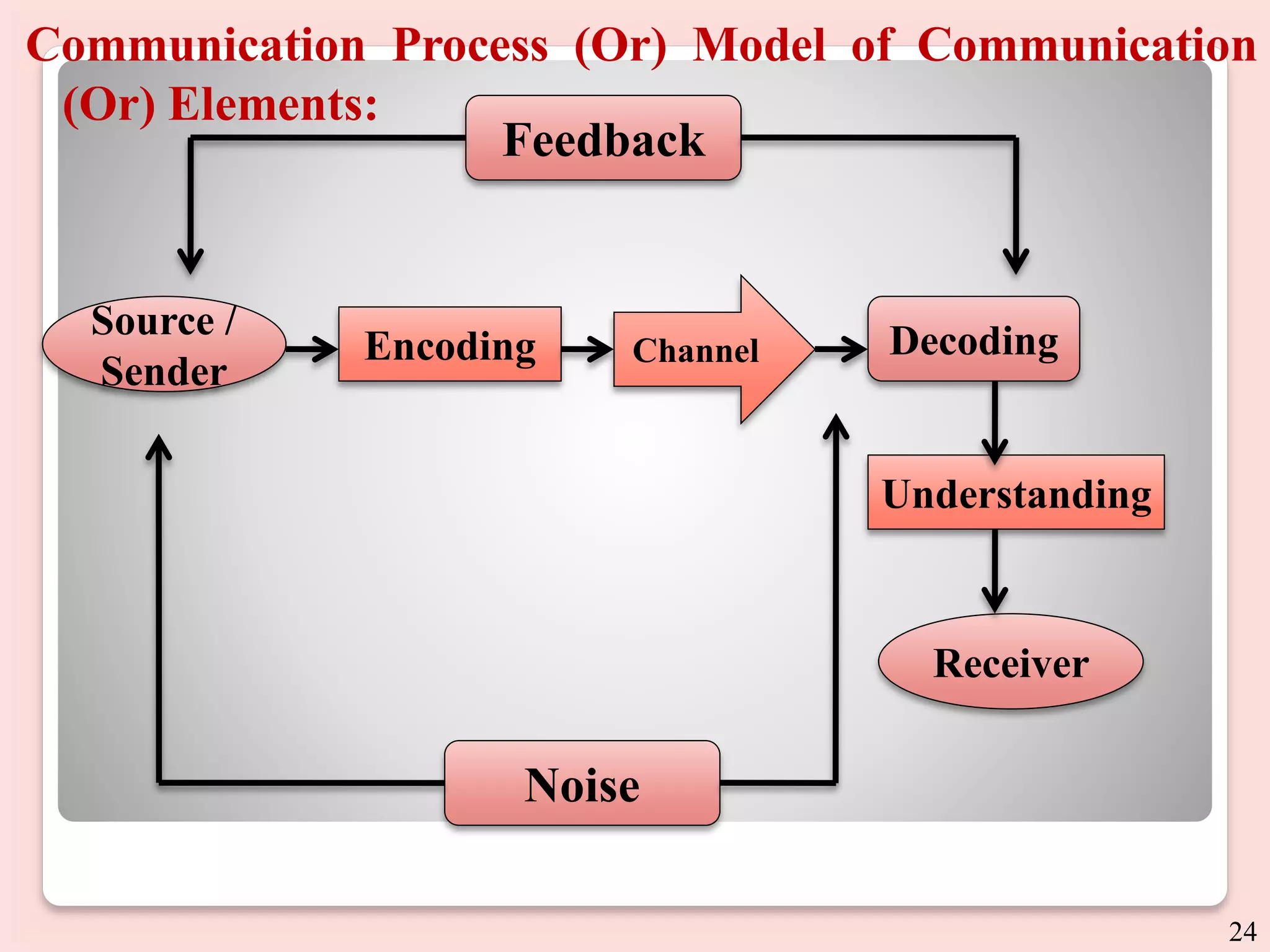 Communication Process (Or) Model of Communication (Or) Elements:

Feedback

Source / Sender

Encoding

Channel

Decoding

Understanding

Receiver

Noise

24